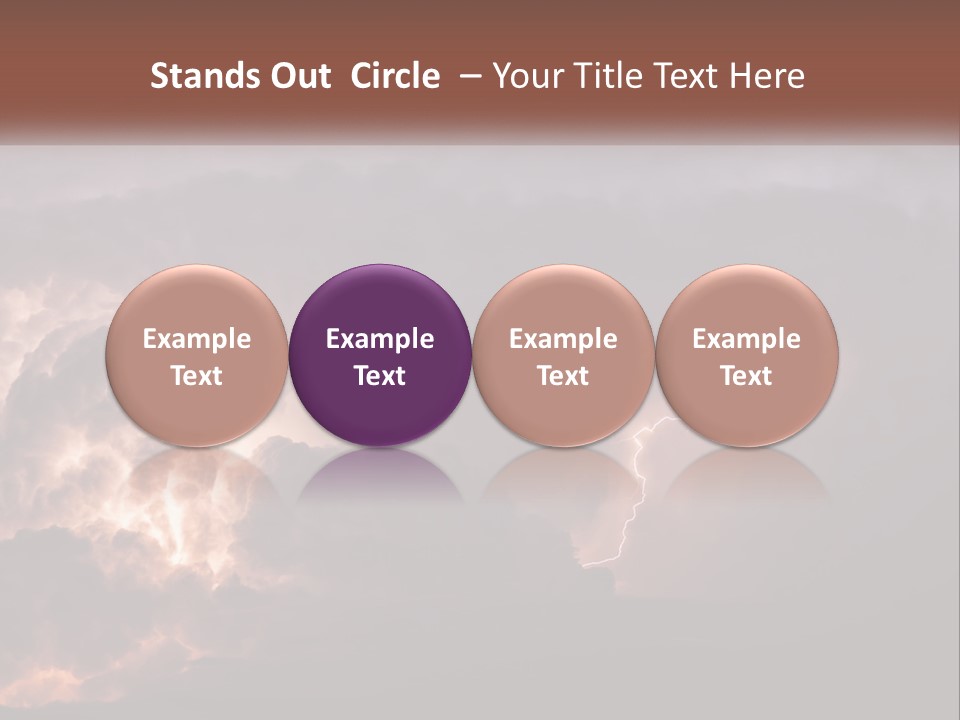 Stands Out Circle – Your Title Text Here

Example Text

Example Text

Example Text

Example Text